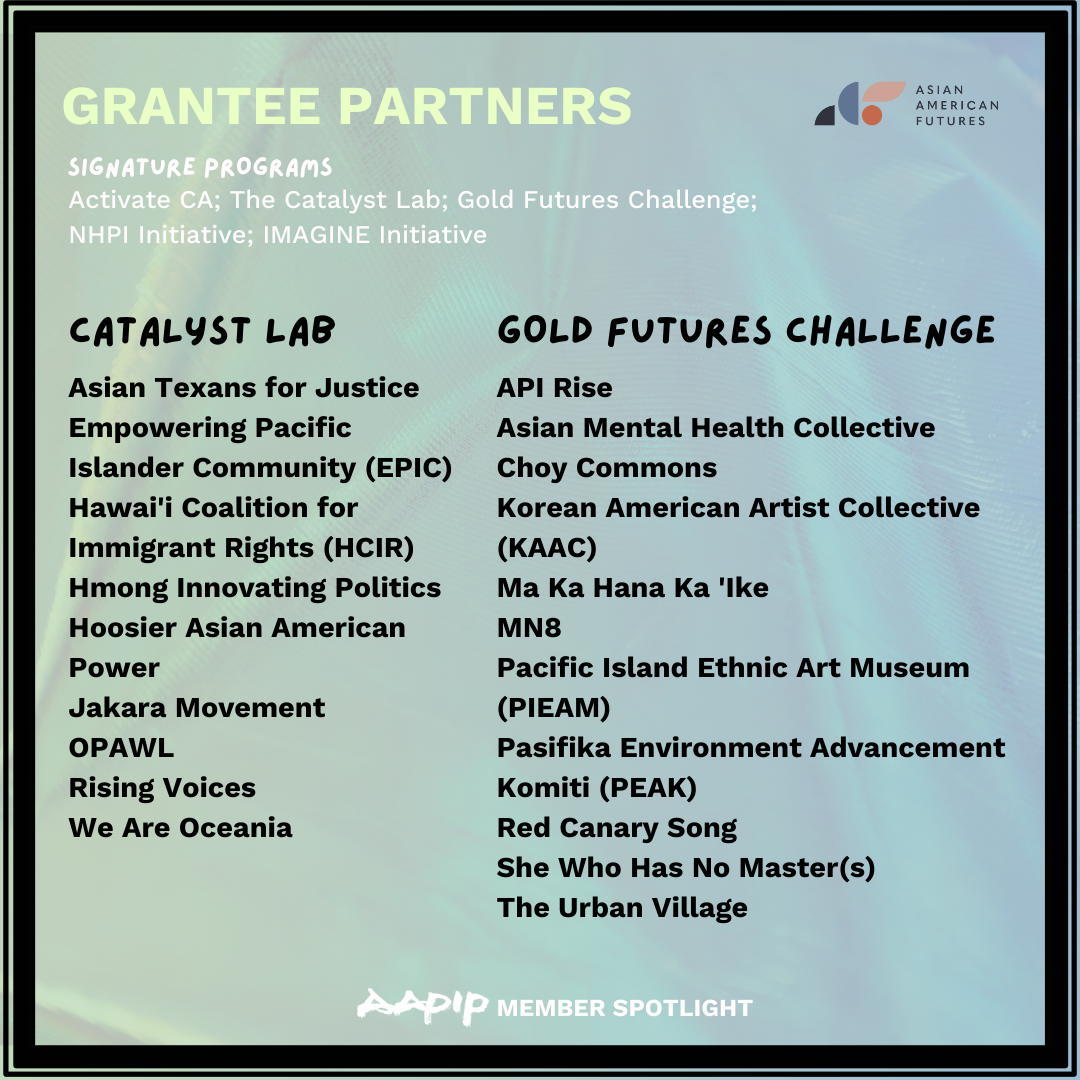 GRANTEE PARTNERS

ASIAN AMERICAN FUTURES

SIGNATURE PROGRAMS
Activate CA; The Catalyst Lab; Gold Futures Challenge; NHPI Initiative; IMAGINE Initiative

CATALYST LAB

Asian Texans for Justice
Empowering Pacific Islander Community (EPIC)
Hawai'i Coalition for Immigrant Rights (HCIR)
Hmong Innovating Politics
Hoosier Asian American Power
Jakara Movement
OPAWL
Rising Voices
We Are Oceania

GOLD FUTURES CHALLENGE

API Rise
Asian Mental Health Collective
Choy Commons
Korean American Artist Collective (KAAC)
Ma Ka Hana Ka 'Ike
MN8
Pacific Island Ethnic Art Museum (PIEAM)
Pasifika Environment Advancement Komiti (PEAK)
Red Canary Song
She Who Has No Master(s)
The Urban Village

AAPIP MEMBER SPOTLIGHT